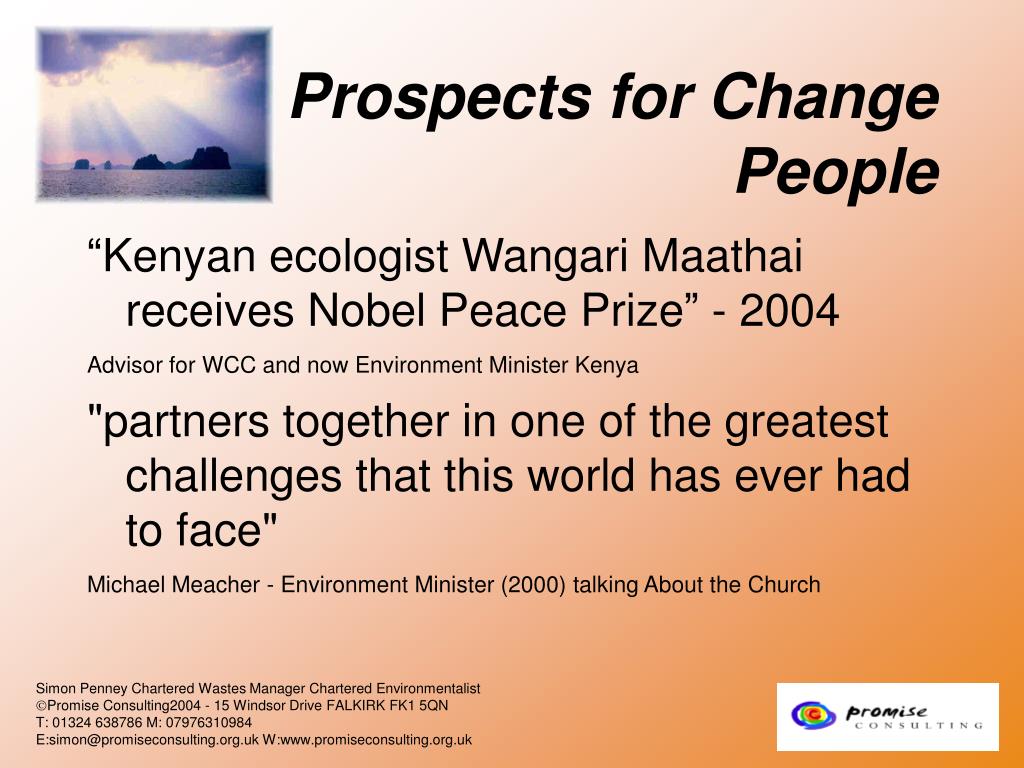 Prospects for Change
People

“Kenyan ecologist Wangari Maathai receives Nobel Peace Prize” - 2004

Advisor for WCC and now Environment Minister Kenya

"partners together in one of the greatest challenges that this world has ever had to face"

Michael Meacher - Environment Minister (2000) talking About the Church

Simon Penney Chartered Wastes Manager Chartered Environmentalist
©Promise Consulting2004 - 15 Windsor Drive FALKIRK FK1 5QN
T: 01324 638786 M: 07976310984
E:simon@promiseconsulting.org.uk W:www.promiseconsulting.org.uk

Promise
CONSULTING